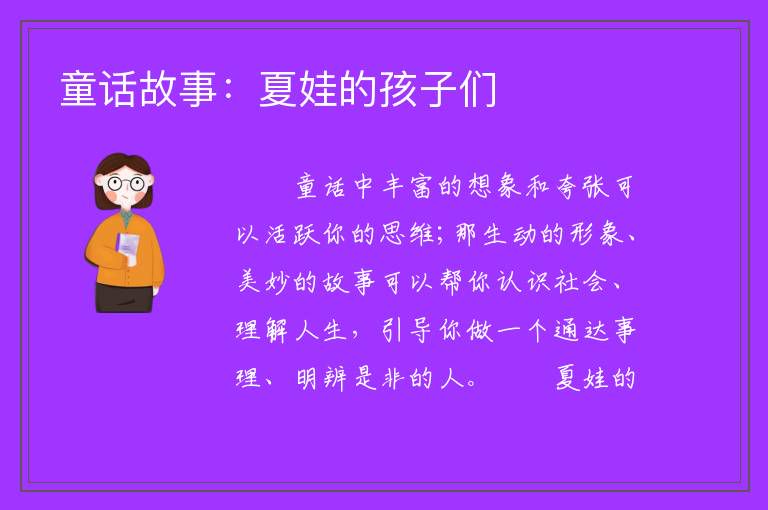 童话故事：夏娃的孩子们

童话中丰富的想象和夸张可以活跃你的思维；那生动的形象、美妙的故事可以帮你认识社会、理解人生，引导你做一个通达事理、明辨是非的人。　　夏娃的